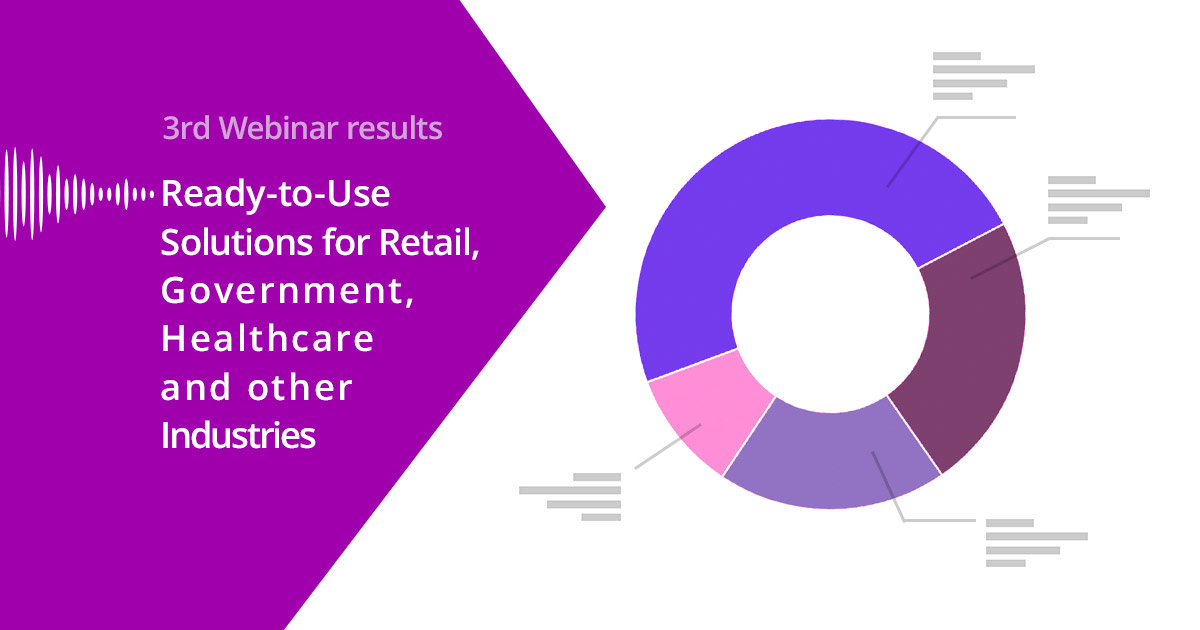 3rd Webinar results

Ready-to-Use Solutions for Retail, Government, Healthcare and other Industries